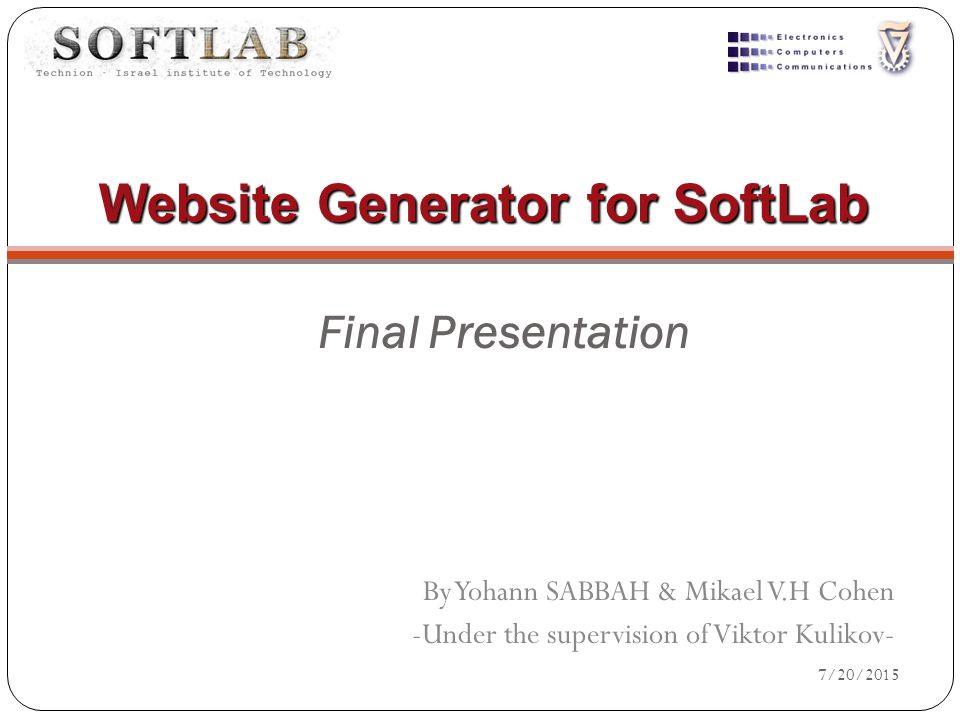 SOFTLAB
Technion · Israel institute of Technology

Electronics
Computers
Communications

Website Generator for SoftLab

Final Presentation

By Yohann SABBAH & Mikael V.H Cohen
-Under the supervision of Viktor Kulikov-

7/20/2015